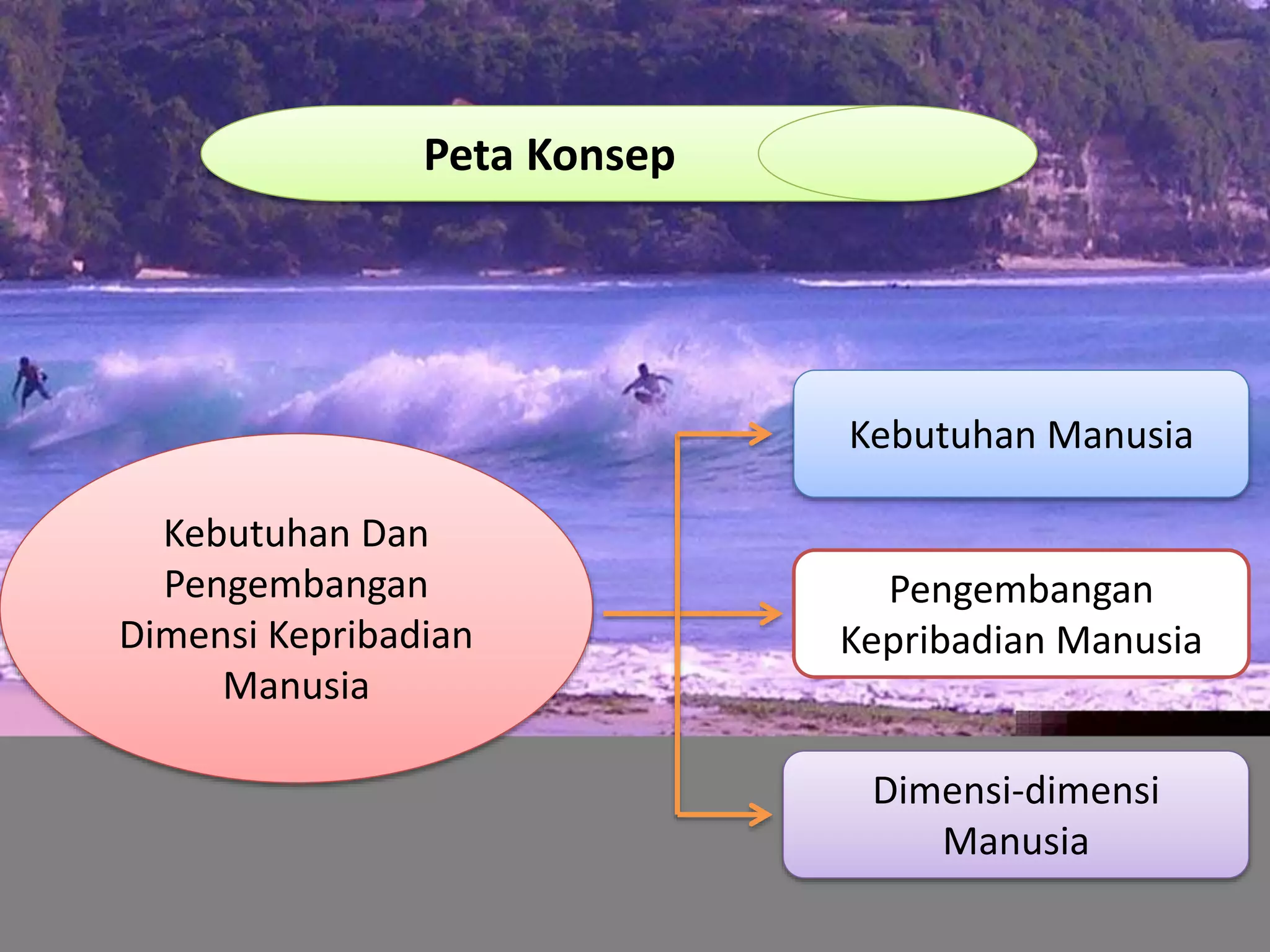 Peta Konsep

Kebutuhan Dan Pengembangan Dimensi Kepribadian Manusia

Kebutuhan Manusia

Pengembangan Kepribadian Manusia

Dimensi-dimensi Manusia